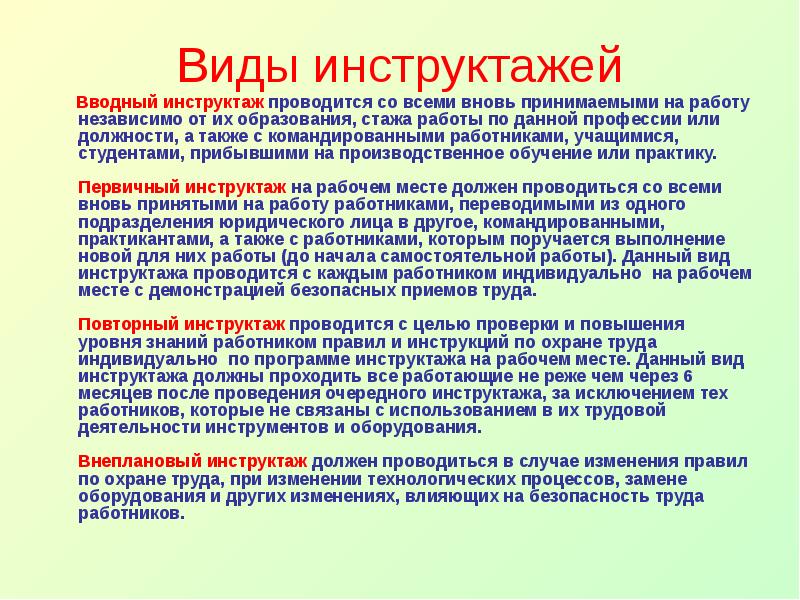 Виды инструктажей

Вводный инструктаж проводится со всеми вновь принимаемыми на работу независимо от их образования, стажа работы по данной профессии или должности, а также с командированными работниками, учащимися, студентами, прибывшими на производственное обучение или практику.

Первичный инструктаж на рабочем месте должен проводиться со всеми вновь принятыми на работу работниками, переводимыми из одного подразделения юридического лица в другое, командированными, практикантами, а также с работниками, которым поручается выполнение новой для них работы (до начала самостоятельной работы). Данный вид инструктажа проводится с каждым работником индивидуально на рабочем месте с демонстрацией безопасных приемов труда.

Повторный инструктаж проводится с целью проверки и повышения уровня знаний работником правил и инструкций по охране труда индивидуально по программе инструктажа на рабочем месте. Данный вид инструктажа должны проходить все работающие не реже чем через 6 месяцев после проведения очередного инструктажа, за исключением тех работников, которые не связаны с использованием в их трудовой деятельности инструментов и оборудования.

Внеплановый инструктаж должен проводиться в случае изменения правил по охране труда, при изменении технологических процессов, замене оборудования и других изменениях, влияющих на безопасность труда работников.